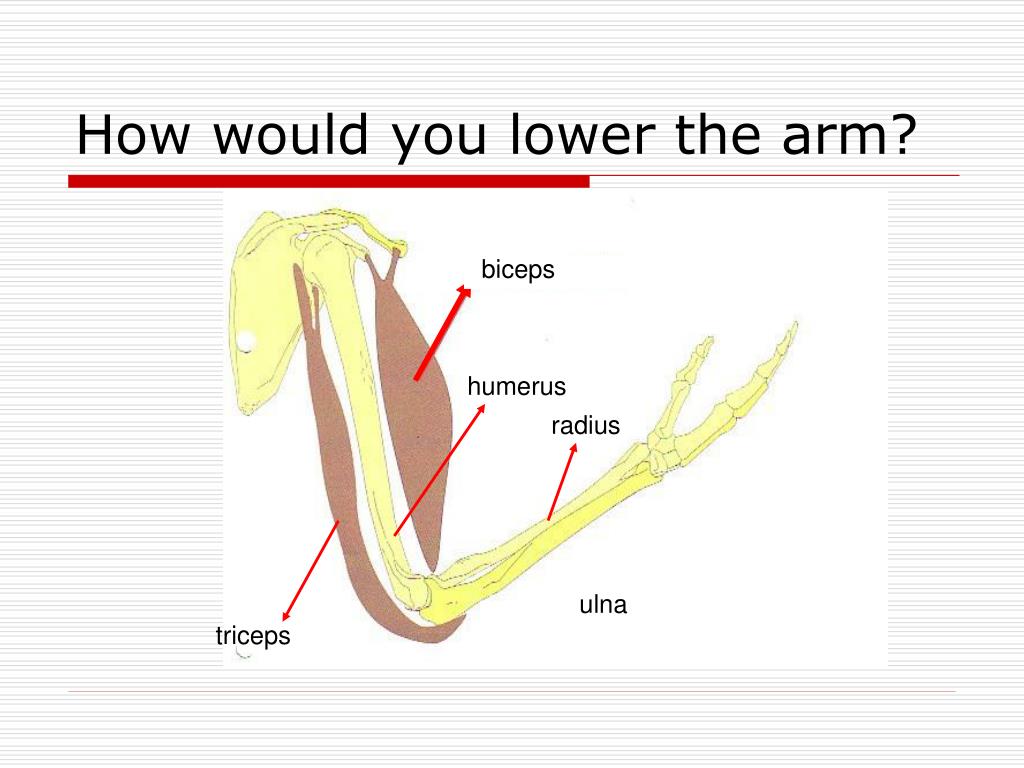 How would you lower the arm?

biceps

humerus

radius

ulna

triceps